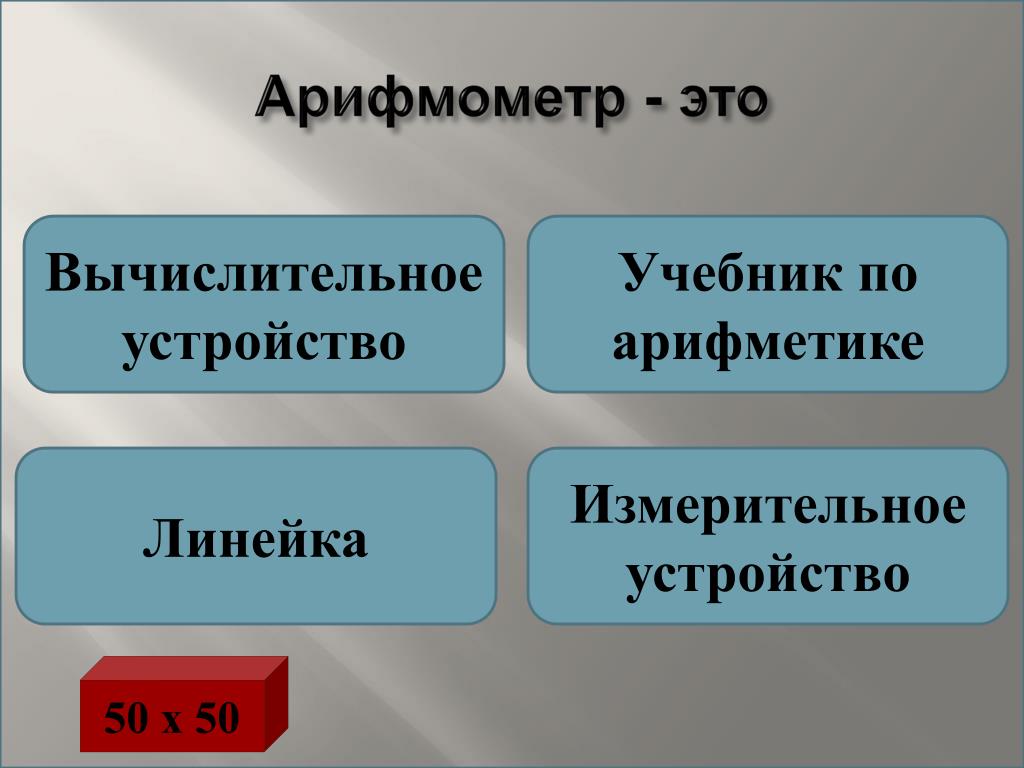 Арифмометр - это

Вычислительное устройство

Учебник по арифметике

Линейка

Измерительное устройство

50 х 50